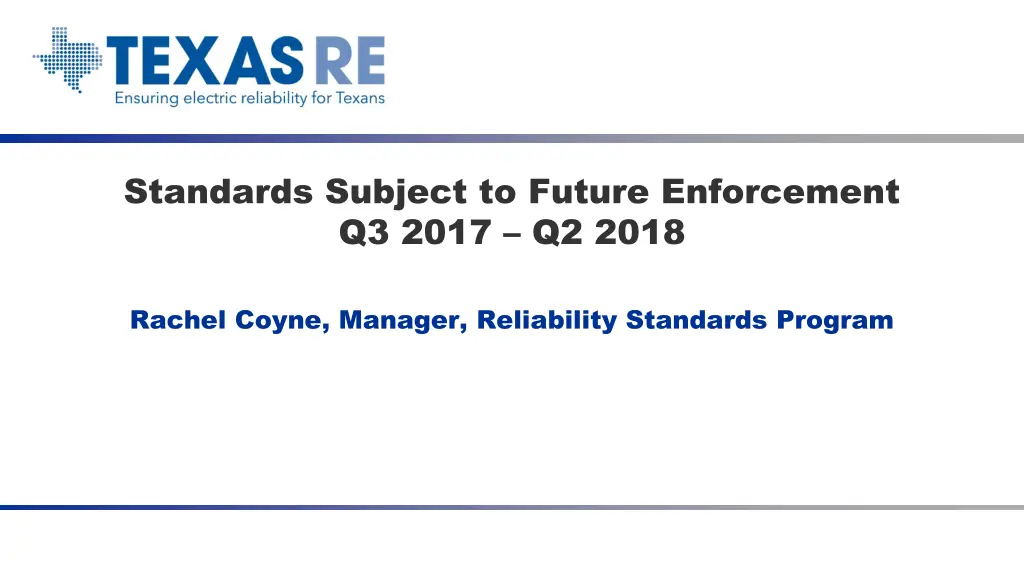 TEXAS RE
Ensuring electric reliability for Texans

Standards Subject to Future Enforcement
Q3 2017 – Q2 2018

Rachel Coyne, Manager, Reliability Standards Program